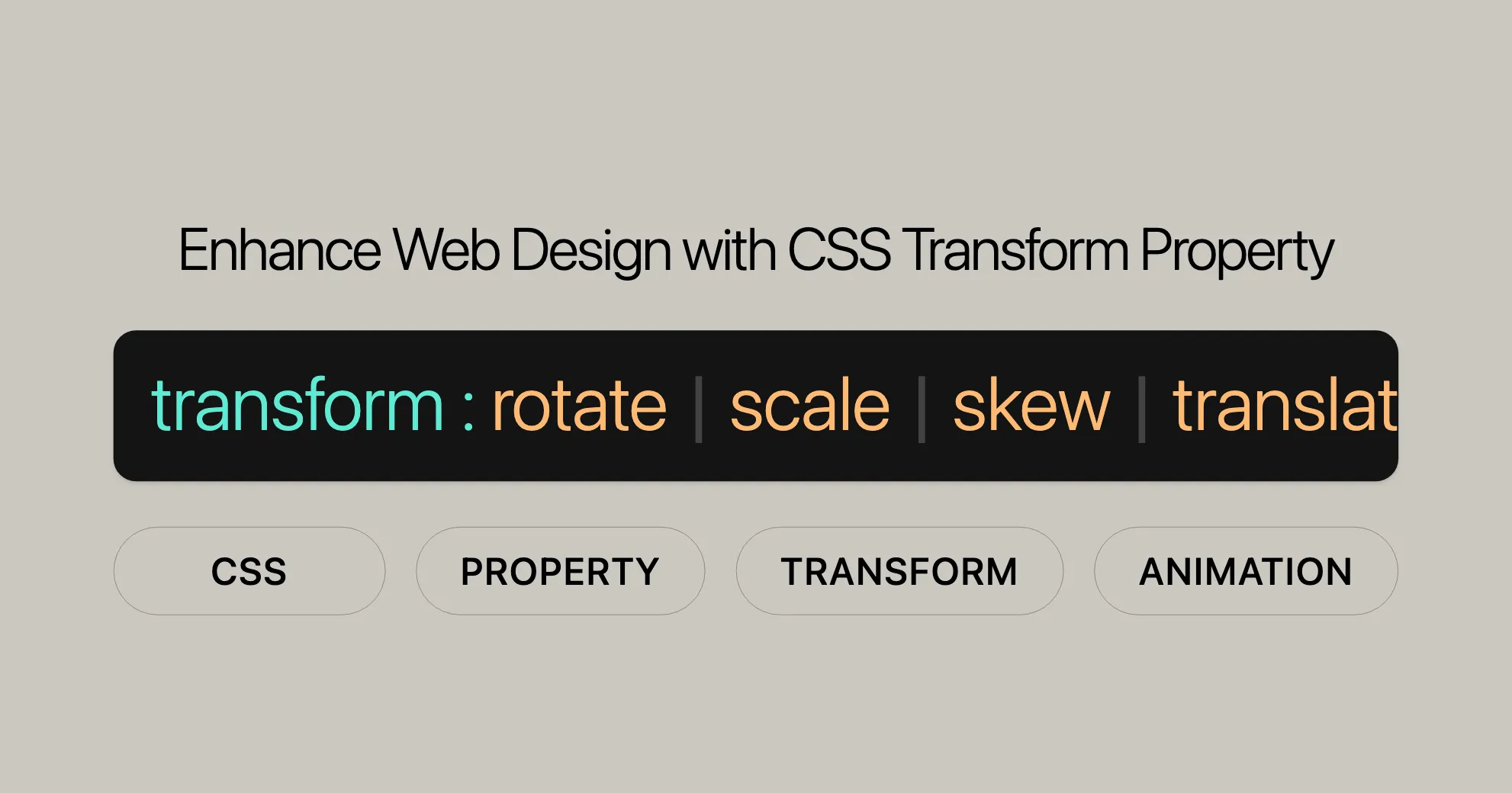 Enhance Web Design with CSS Transform Property

transform : rotate | scale | skew | translat

CSS

PROPERTY

TRANSFORM

ANIMATION